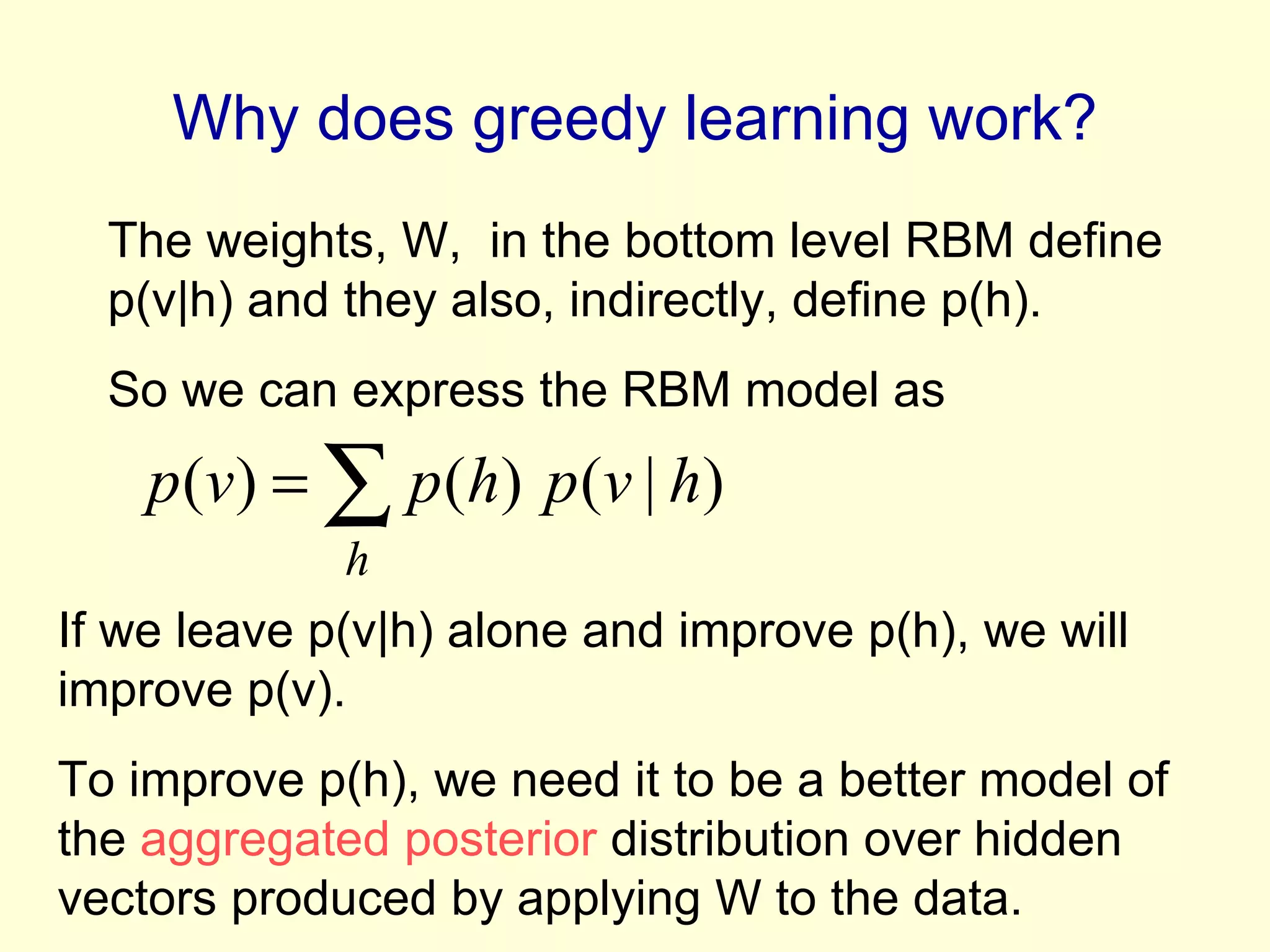 Why does greedy learning work?

The weights, W, in the bottom level RBM define p(v|h) and they also, indirectly, define p(h).

So we can express the RBM model as

$p(v) = \sum_{h} p(h)\ p(v \mid h)$

If we leave p(v|h) alone and improve p(h), we will improve p(v).

To improve p(h), we need it to be a better model of the aggregated posterior distribution over hidden vectors produced by applying W to the data.